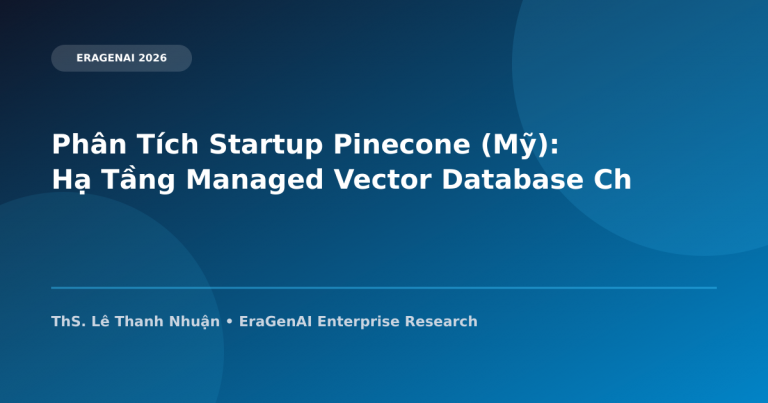 ERAGENAI 2026

Phân Tích Startup Pinecone (Mỹ): Hạ Tầng Managed Vector Database Ch

ThS. Lê Thanh Nhuận • EraGenAI Enterprise Research